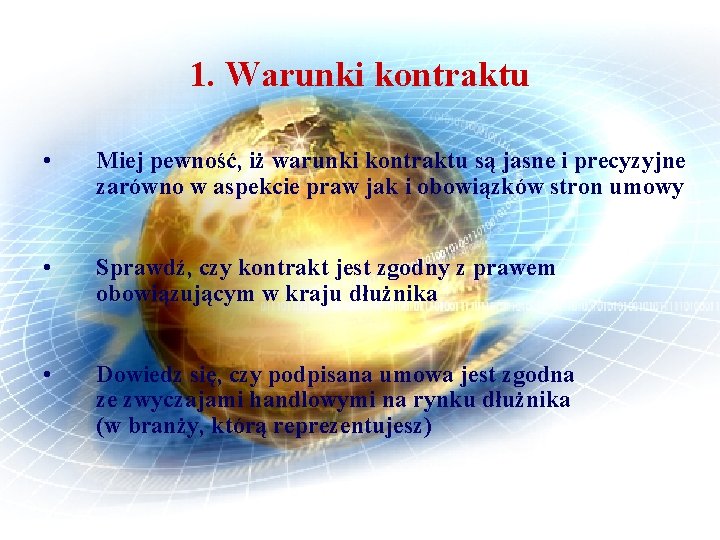 1. Warunki kontraktu

• Miej pewność, iż warunki kontraktu są jasne i precyzyjne zarówno w aspekcie praw jak i obowiązków stron umowy

• Sprawdź, czy kontrakt jest zgodny z prawem obowiązującym w kraju dłużnika

• Dowiedz się, czy podpisana umowa jest zgodna ze zwyczajami handlowymi na rynku dłużnika (w branży, którą reprezentujesz)